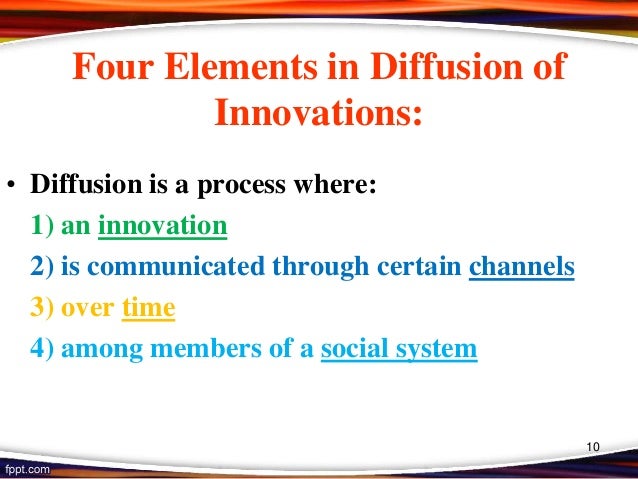 Four Elements in Diffusion of Innovations:

• Diffusion is a process where:

1) an innovation

2) is communicated through certain channels

3) over time

4) among members of a social system

10

fppt.com